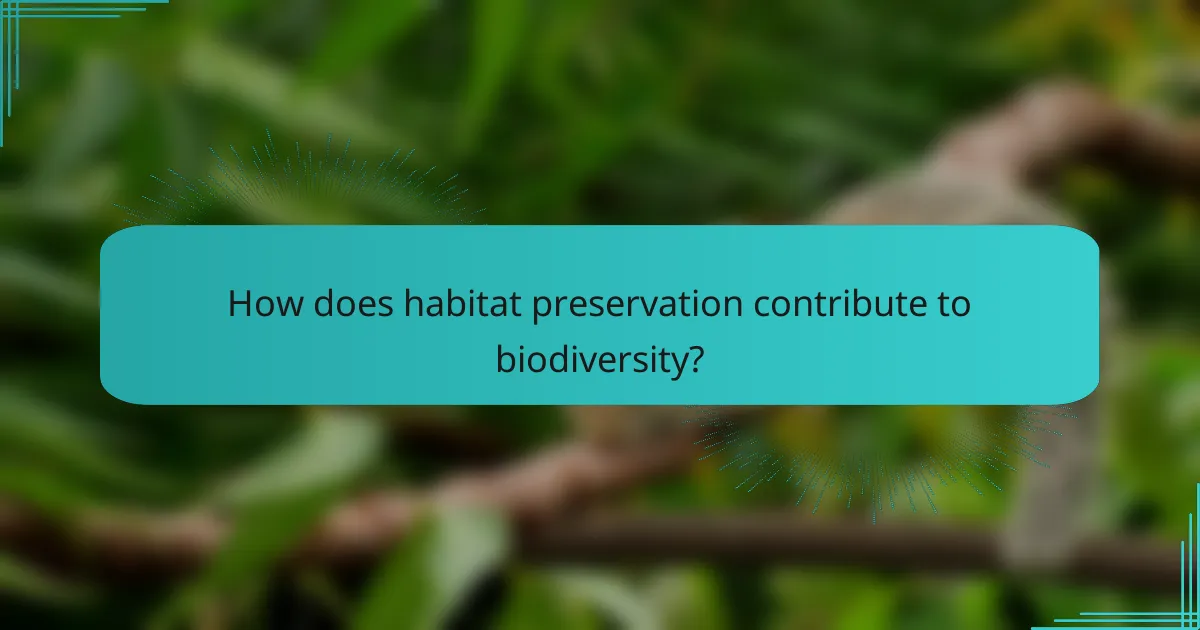 How does habitat preservation contribute to biodiversity?